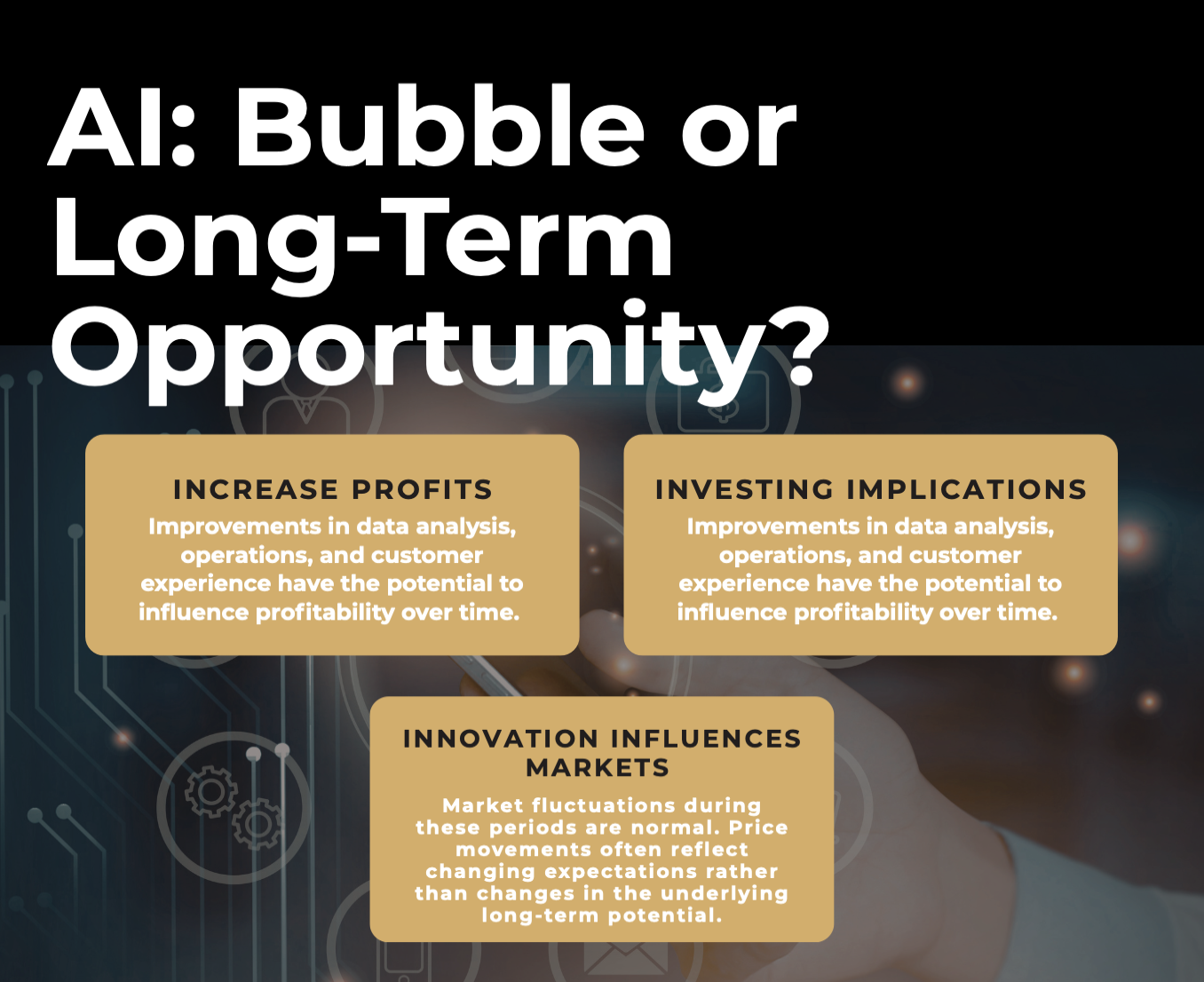 AI: Bubble or Long-Term Opportunity?

INCREASE PROFITS
Improvements in data analysis, operations, and customer experience have the potential to influence profitability over time.

INVESTING IMPLICATIONS
Improvements in data analysis, operations, and customer experience have the potential to influence profitability over time.

INNOVATION INFLUENCES MARKETS
Market fluctuations during these periods are normal. Price movements often reflect changing expectations rather than changes in the underlying long-term potential.